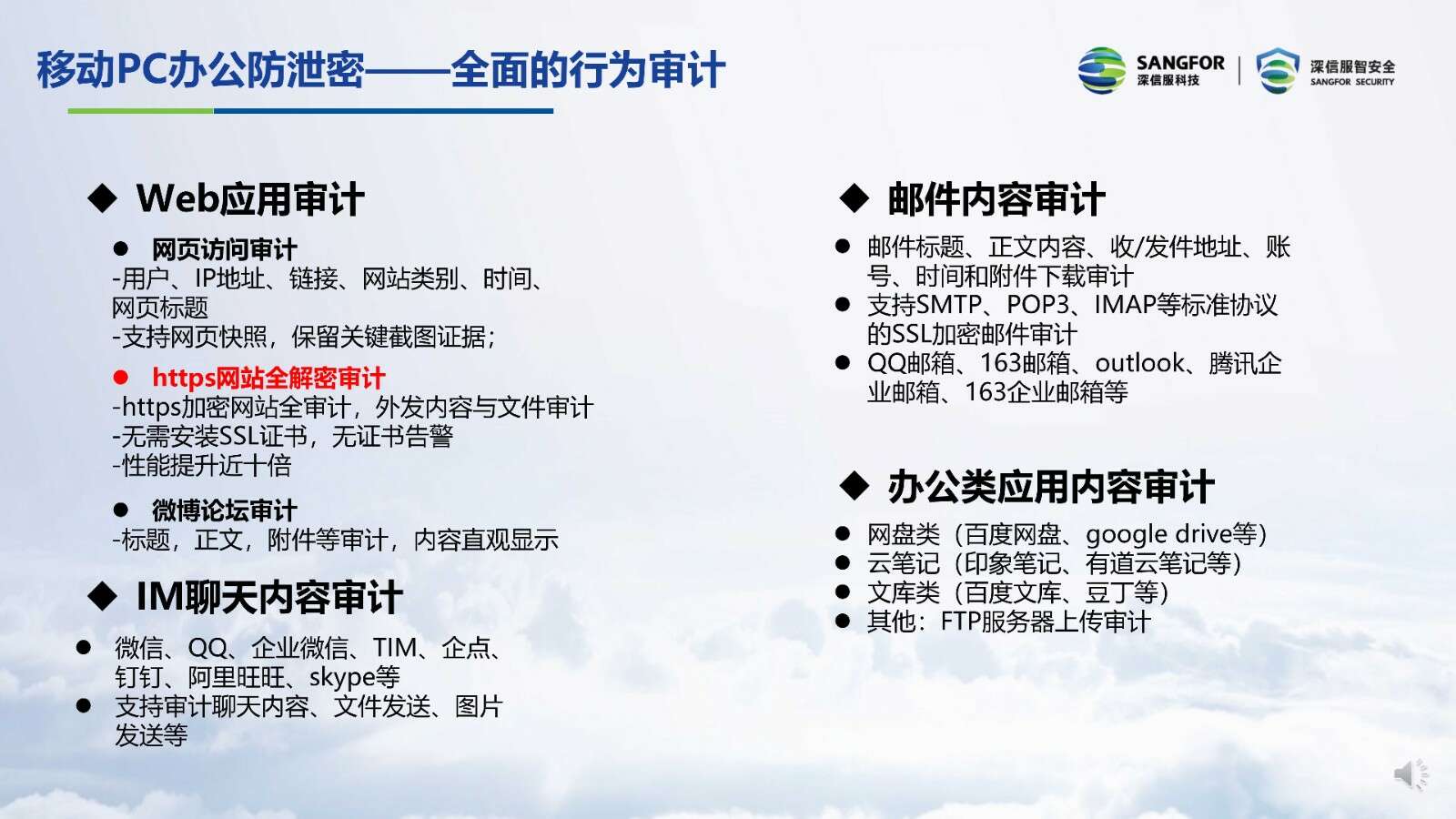 移动PC办公防泄密——全面的行为审计

SANGFOR
深信服科技

深信服智安全
SANGFOR SECURITY

◆ Web应用审计

● 网页访问审计
-用户、IP地址、链接、网站类别、时间、网页标题
-支持网页快照，保留关键截图证据；

● https网站全解密审计
-https加密网站全审计，外发内容与文件审计
-无需安装SSL证书，无证书告警
-性能提升近十倍

● 微博论坛审计
-标题，正文，附件等审计，内容直观显示

◆ IM聊天内容审计

● 微信、QQ、企业微信、TIM、企点、钉钉、阿里旺旺、skype等
● 支持审计聊天内容、文件发送、图片发送等

◆ 邮件内容审计

● 邮件标题、正文内容、收/发件地址、账号、时间和附件下载审计
● 支持SMTP、POP3、IMAP等标准协议的SSL加密邮件审计
● QQ邮箱、163邮箱、outlook、腾讯企业邮箱、163企业邮箱等

◆ 办公类应用内容审计

● 网盘类（百度网盘、google drive等）
● 云笔记（印象笔记、有道云笔记等）
● 文库类（百度文库、豆丁等）
● 其他：FTP服务器上传审计